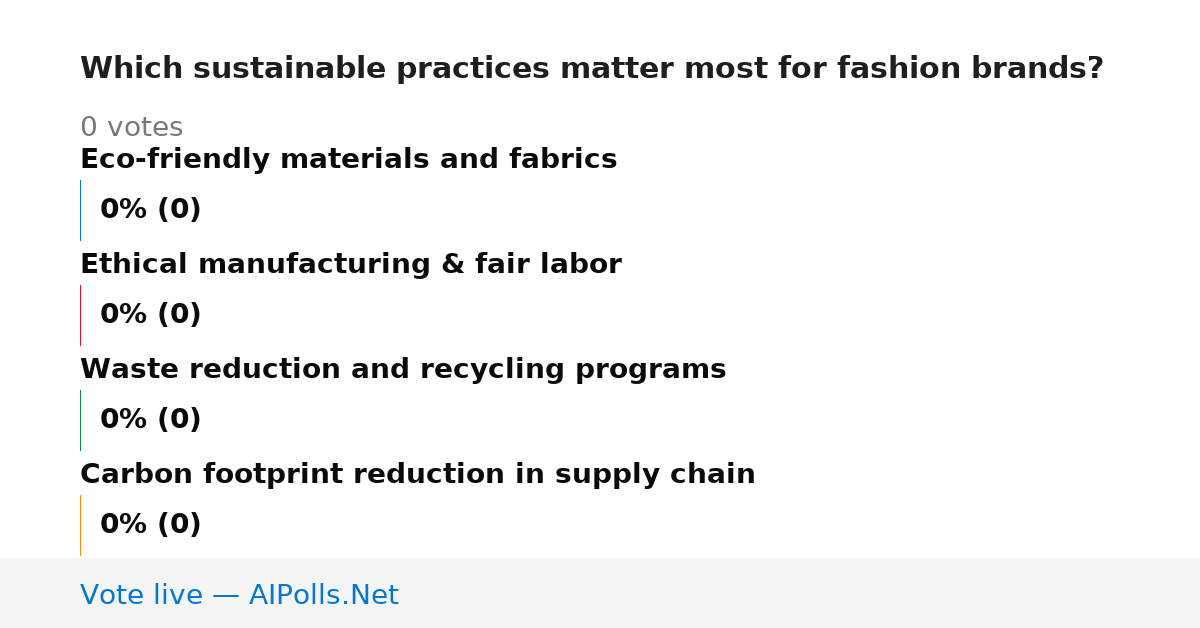 Which sustainable practices matter most for fashion brands?

0 votes

Eco-friendly materials and fabrics

0% (0)

Ethical manufacturing & fair labor

0% (0)

Waste reduction and recycling programs

0% (0)

Carbon footprint reduction in supply chain

0% (0)

Vote live — AIPolls.Net